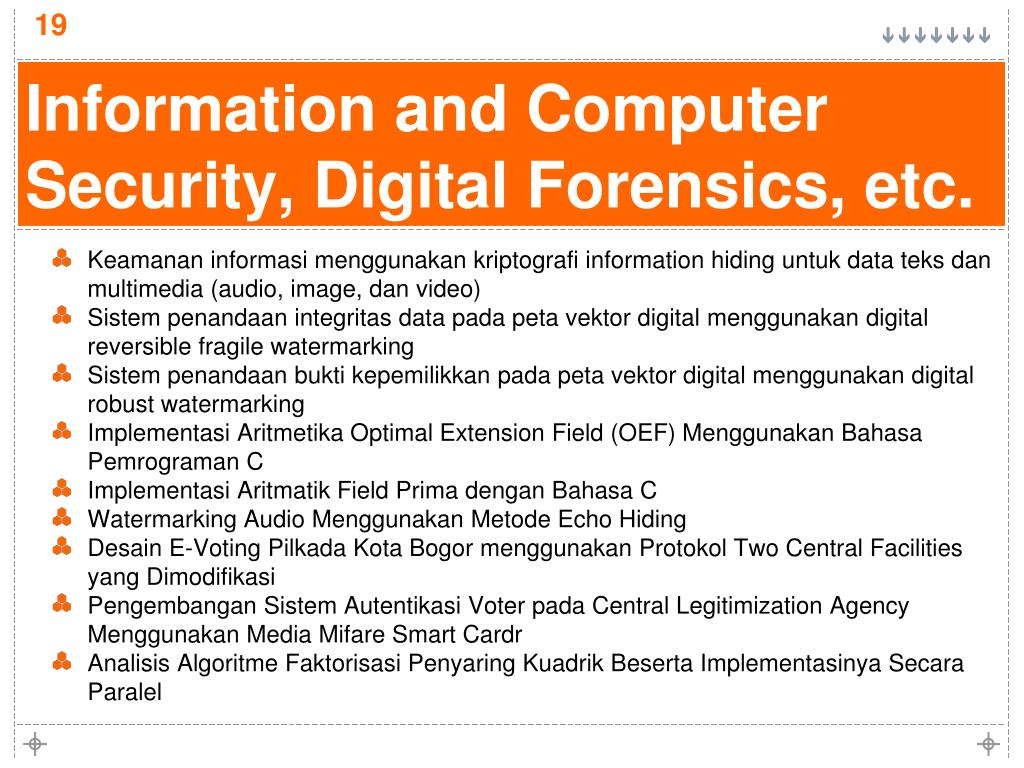 19

Information and Computer Security, Digital Forensics, etc.

Keamanan informasi menggunakan kriptografi information hiding untuk data teks dan multimedia (audio, image, dan video)
Sistem penandaan integritas data pada peta vektor digital menggunakan digital reversible fragile watermarking
Sistem penandaan bukti kepemilikkan pada peta vektor digital menggunakan digital robust watermarking
Implementasi Aritmetika Optimal Extension Field (OEF) Menggunakan Bahasa Pemrograman C
Implementasi Aritmatik Field Prima dengan Bahasa C
Watermarking Audio Menggunakan Metode Echo Hiding
Desain E-Voting Pilkada Kota Bogor menggunakan Protokol Two Central Facilities yang Dimodifikasi
Pengembangan Sistem Autentikasi Voter pada Central Legitimization Agency Menggunakan Media Mifare Smart Cardr
Analisis Algoritme Faktorisasi Penyaring Kuadrik Beserta Implementasinya Secara Paralel